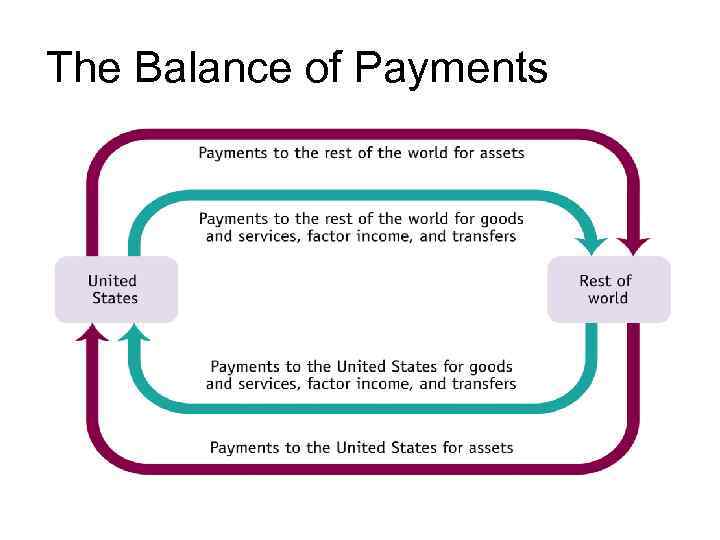 The Balance of Payments

Payments to the rest of the world for assets

Payments to the rest of the world for goods and services, factor income, and transfers

United States

Rest of world

Payments to the United States for goods and services, factor income, and transfers

Payments to the United States for assets